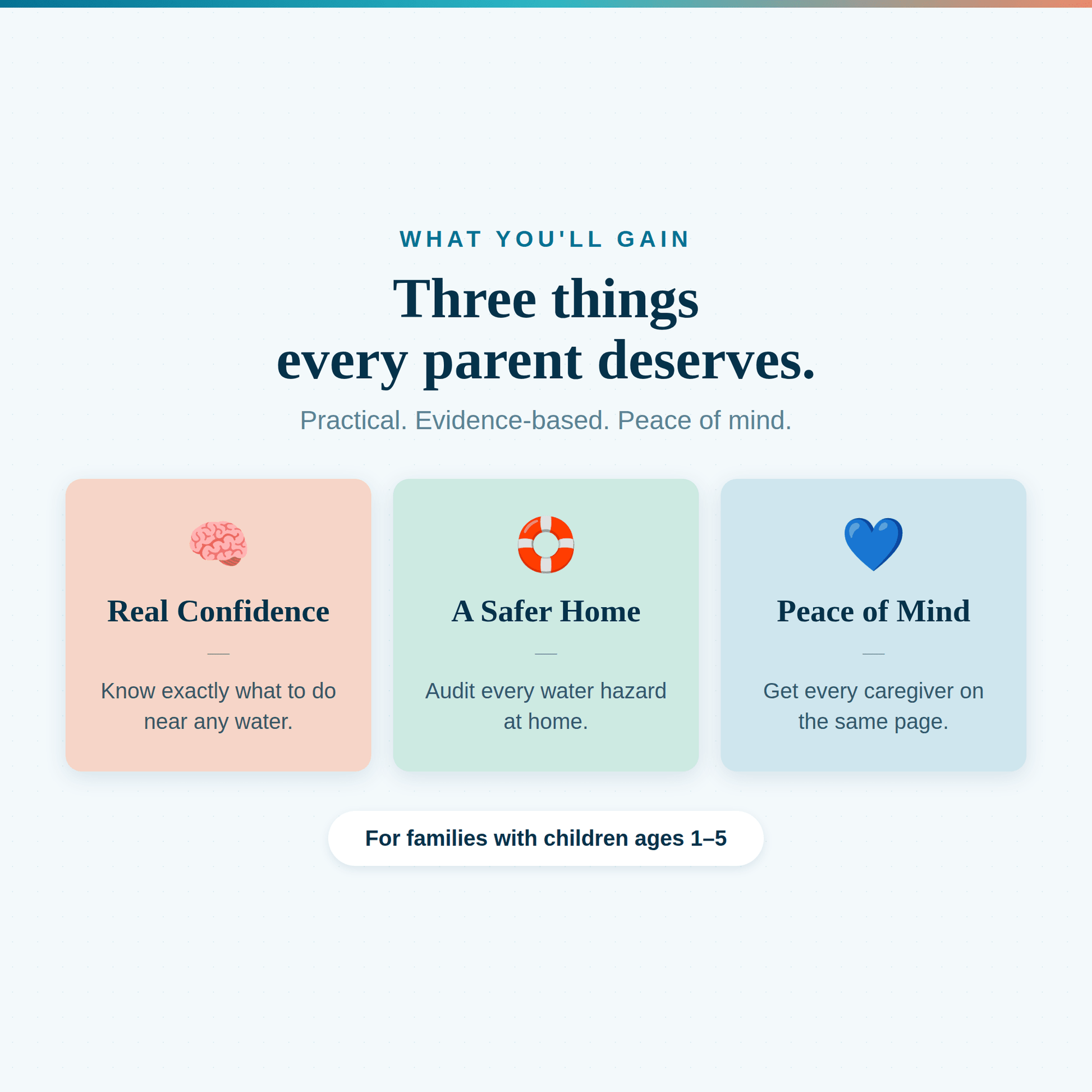 WHAT YOU'LL GAIN

Three things
every parent deserves.

Practical. Evidence-based. Peace of mind.

Real Confidence

Know exactly what to do near any water.

A Safer Home

Audit every water hazard at home.

Peace of Mind

Get every caregiver on the same page.

For families with children ages 1–5